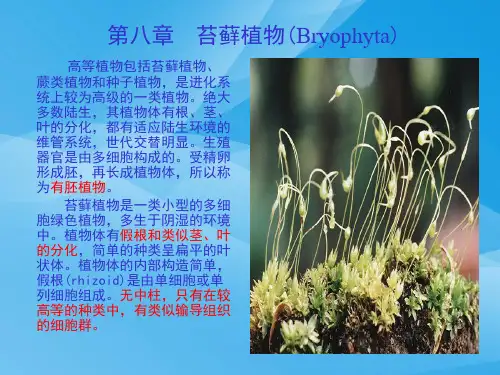 第八章　苔藓植物(Bryophyta)

高等植物包括苔藓植物、蕨类植物和种子植物，是进化系统上较为高级的一类植物。绝大多数陆生，其植物体有根、茎、叶的分化，都有适应陆生环境的维管系统，世代交替明显。生殖器官是由多细胞构成的。受精卵形成胚，再长成植物体，所以称为有胚植物。

苔藓植物是一类小型的多细胞绿色植物，多生于阴湿的环境中。植物体有假根和类似茎、叶的分化，简单的种类呈扁平的叶状体。植物体的内部构造简单，假根(rhizoid)是由单细胞或单列细胞组成。无中柱，只有在较高等的种类中，有类似输导组织的细胞群。